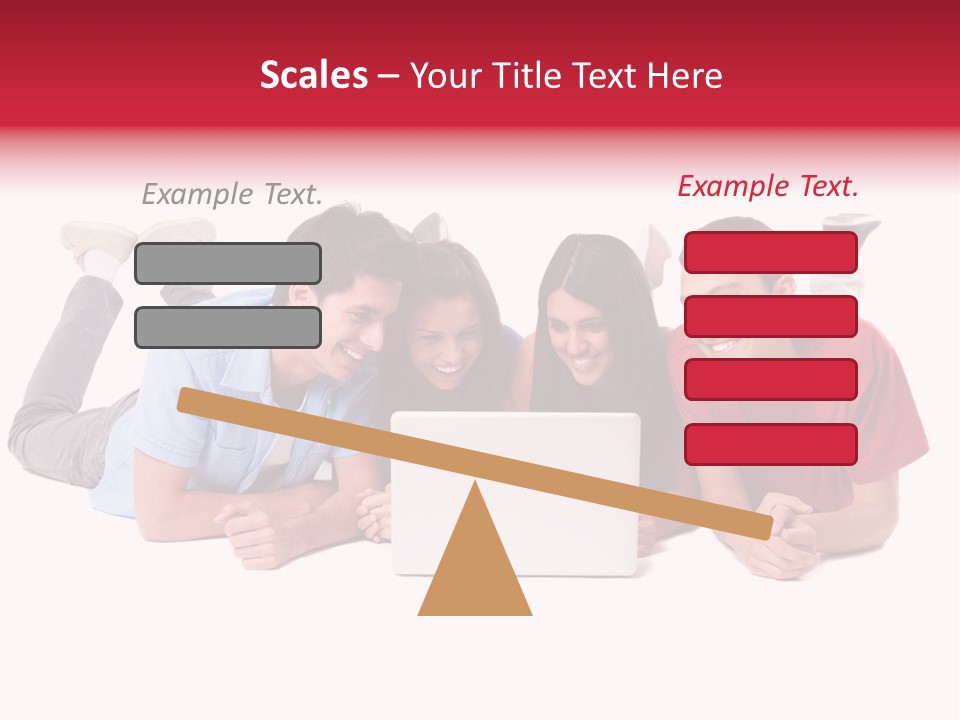 Scales – Your Title Text Here

Example Text.

Example Text.